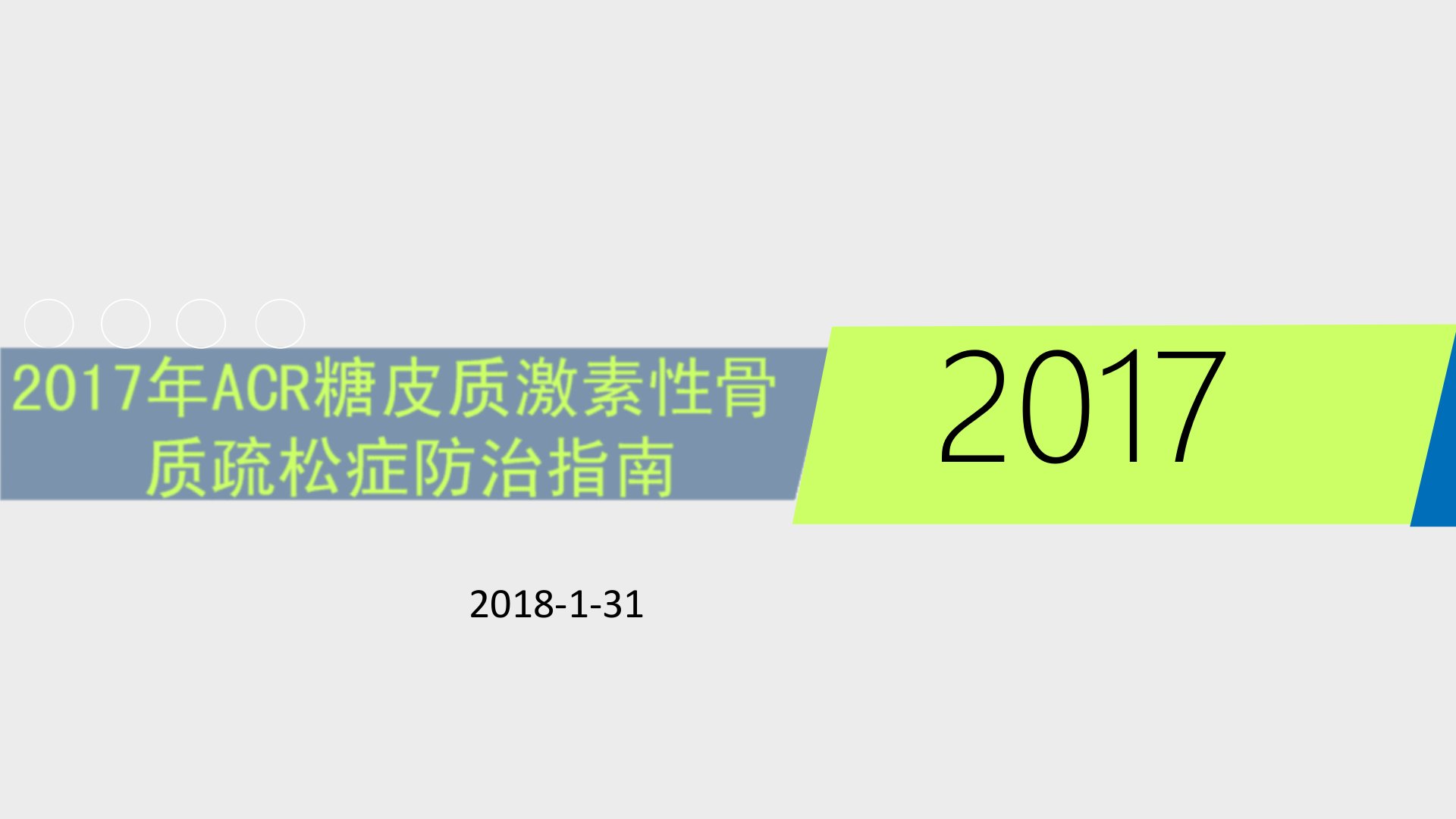 2017年ACR糖皮质激素性骨质疏松症防治指南

2017

2018-1-31